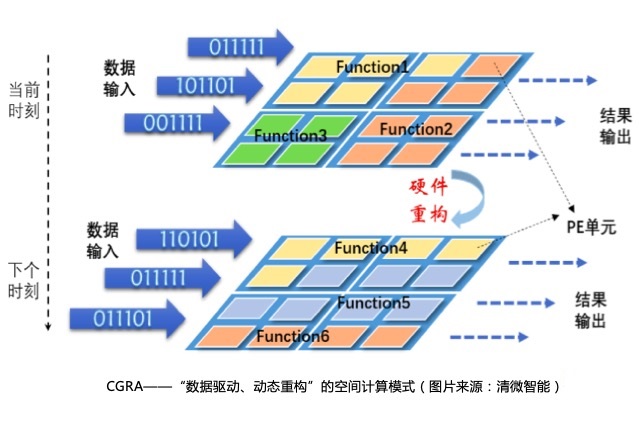 当前时刻

数据输入

011111

101101

001111

Function1

Function3

Function2

结果输出

硬件重构

PE单元

下个时刻

数据输入

110101

011111

011101

Function4

Function5

Function6

结果输出

CGRA——“数据驱动、动态重构”的空间计算模式（图片来源：清微智能）